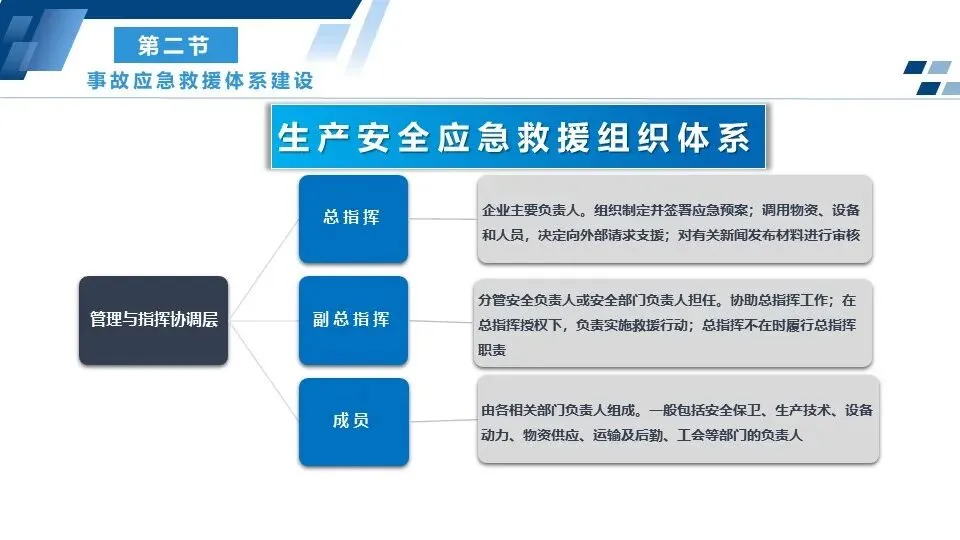 第二节
事故应急救援体系建设

生产安全应急救援组织体系

管理与指挥协调层

总指挥

企业主要负责人。组织制定并签署应急预案；调用物资、设备和人员，决定向外部请求支援；对有关新闻发布材料进行审核

副总指挥

分管安全负责人或安全部门负责人担任。协助总指挥工作；在总指挥授权下，负责实施救援行动；总指挥不在时履行总指挥职责

成员

由各相关部门负责人组成。一般包括安全保卫、生产技术、设备动力、物资供应、运输及后勤、工会等部门的负责人